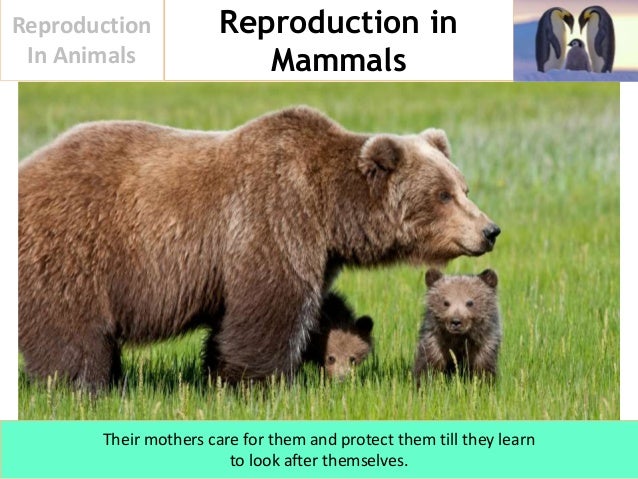 Reproduction In Animals

Reproduction in Mammals

Their mothers care for them and protect them till they learn to look after themselves.